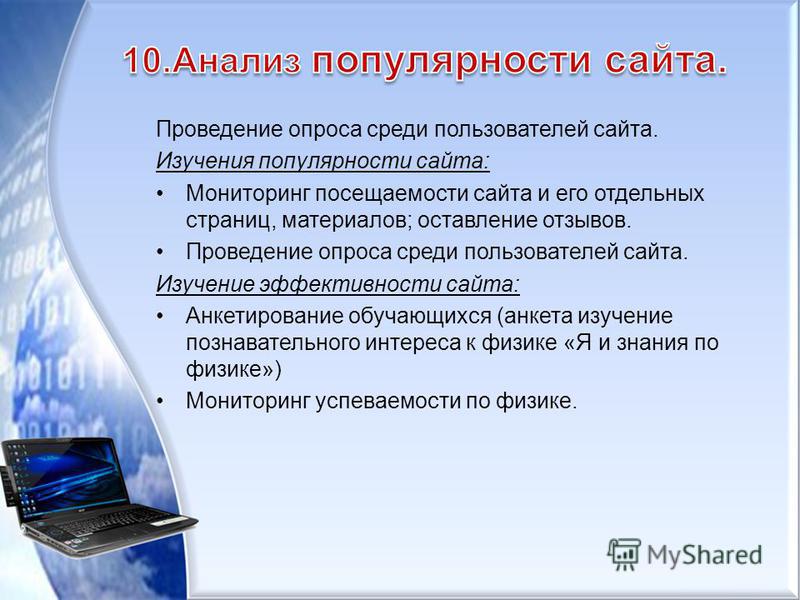 10.Анализ популярности сайта.

Проведение опроса среди пользователей сайта.

Изучения популярности сайта:

• Мониторинг посещаемости сайта и его отдельных страниц, материалов; оставление отзывов.
• Проведение опроса среди пользователей сайта.

Изучение эффективности сайта:

• Анкетирование обучающихся (анкета изучение познавательного интереса к физике «Я и знания по физике»)
• Мониторинг успеваемости по физике.

MyShared